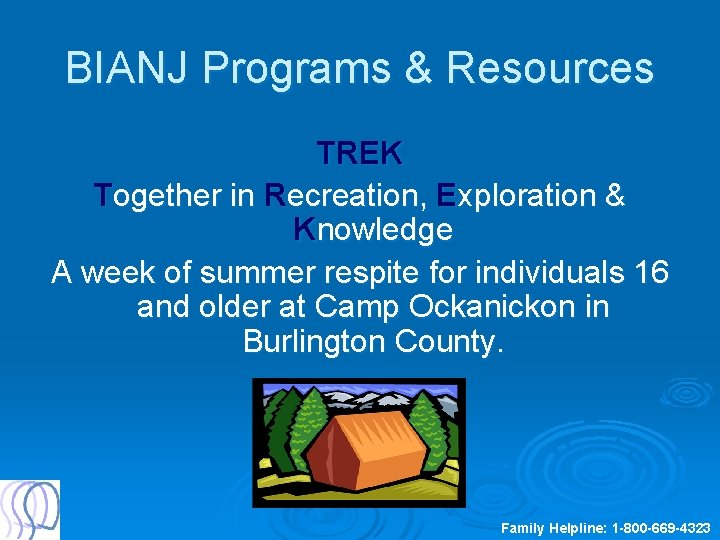 BIANJ Programs & Resources

TREK

Together in Recreation, Exploration & Knowledge

A week of summer respite for individuals 16 and older at Camp Ockanickon in Burlington County.

Family Helpline: 1-800-669-4323